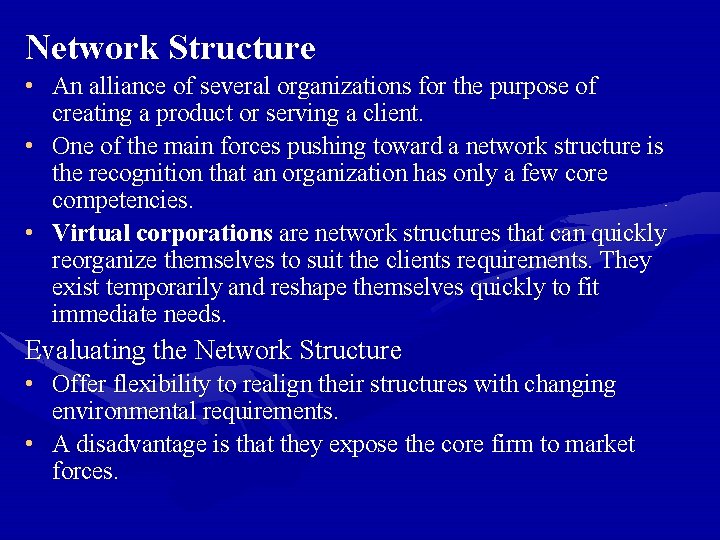 Network Structure

• An alliance of several organizations for the purpose of creating a product or serving a client.

• One of the main forces pushing toward a network structure is the recognition that an organization has only a few core competencies.

• Virtual corporations are network structures that can quickly reorganize themselves to suit the clients requirements. They exist temporarily and reshape themselves quickly to fit immediate needs.

Evaluating the Network Structure

• Offer flexibility to realign their structures with changing environmental requirements.

• A disadvantage is that they expose the core firm to market forces.